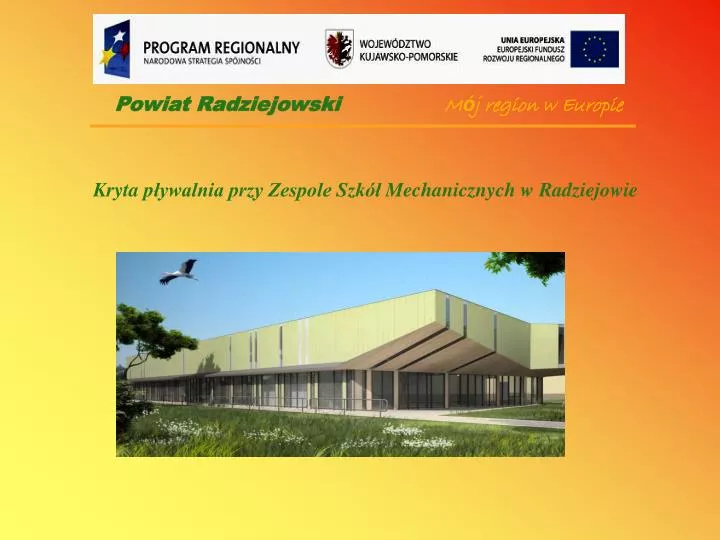 PROGRAM REGIONALNY
NARODOWA STRATEGIA SPÓJNOŚCI

WOJEWÓDZTWO
KUJAWSKO-POMORSKIE

UNIA EUROPEJSKA
EUROPEJSKI FUNDUSZ
ROZWOJU REGIONALNEGO

Powiat Radziejowski

Mój region w Europie

Kryta pływalnia przy Zespole Szkół Mechanicznych w Radziejowie